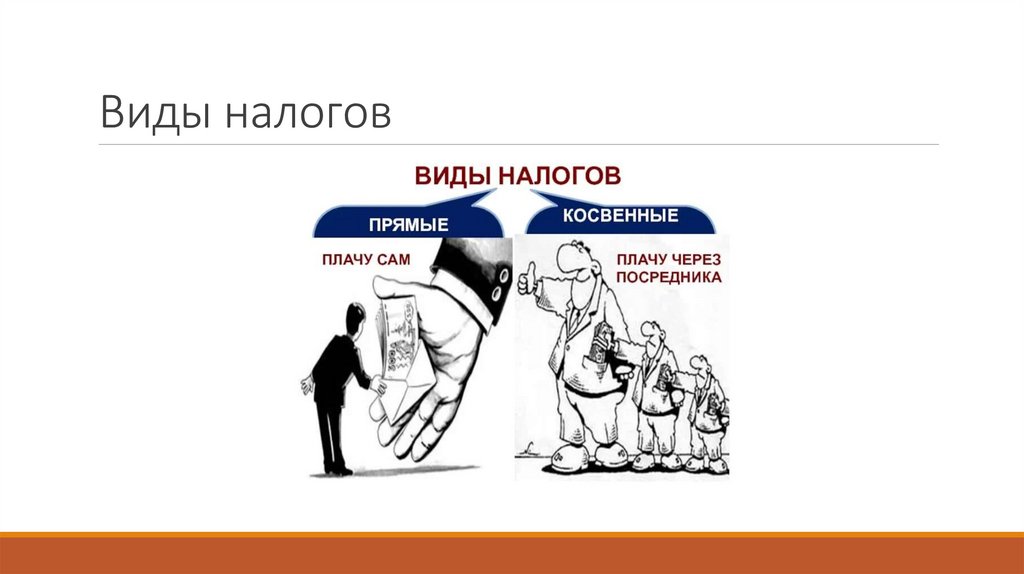 Виды налогов

ВИДЫ НАЛОГОВ

ПРЯМЫЕ

КОСВЕННЫЕ

ПЛАЧУ САМ

ПЛАЧУ ЧЕРЕЗ ПОСРЕДНИКА